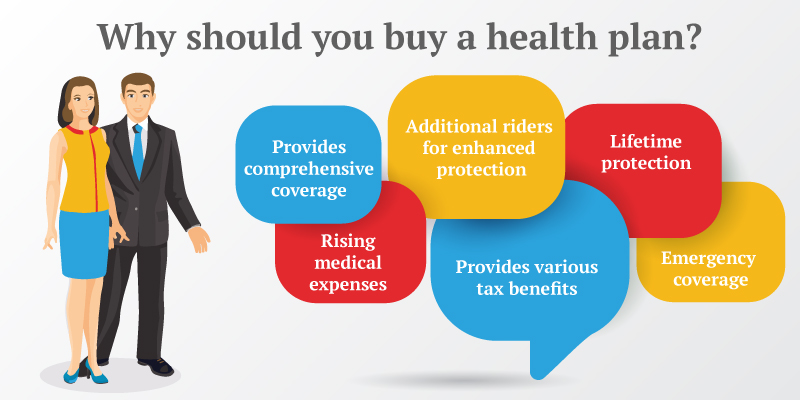 Why should you buy a health plan?

Provides comprehensive coverage

Additional riders for enhanced protection

Lifetime protection

Rising medical expenses

Provides various tax benefits

Emergency coverage